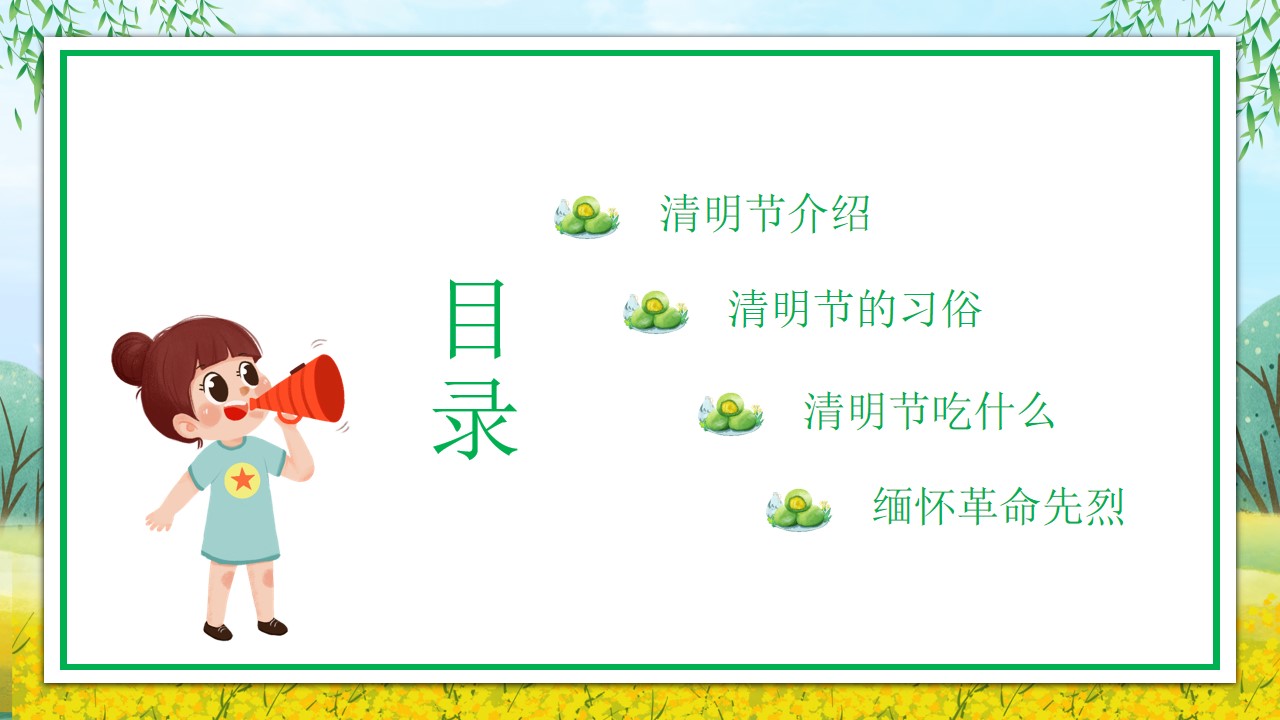 目录

清明节介绍

清明节的习俗

清明节吃什么

缅怀革命先烈